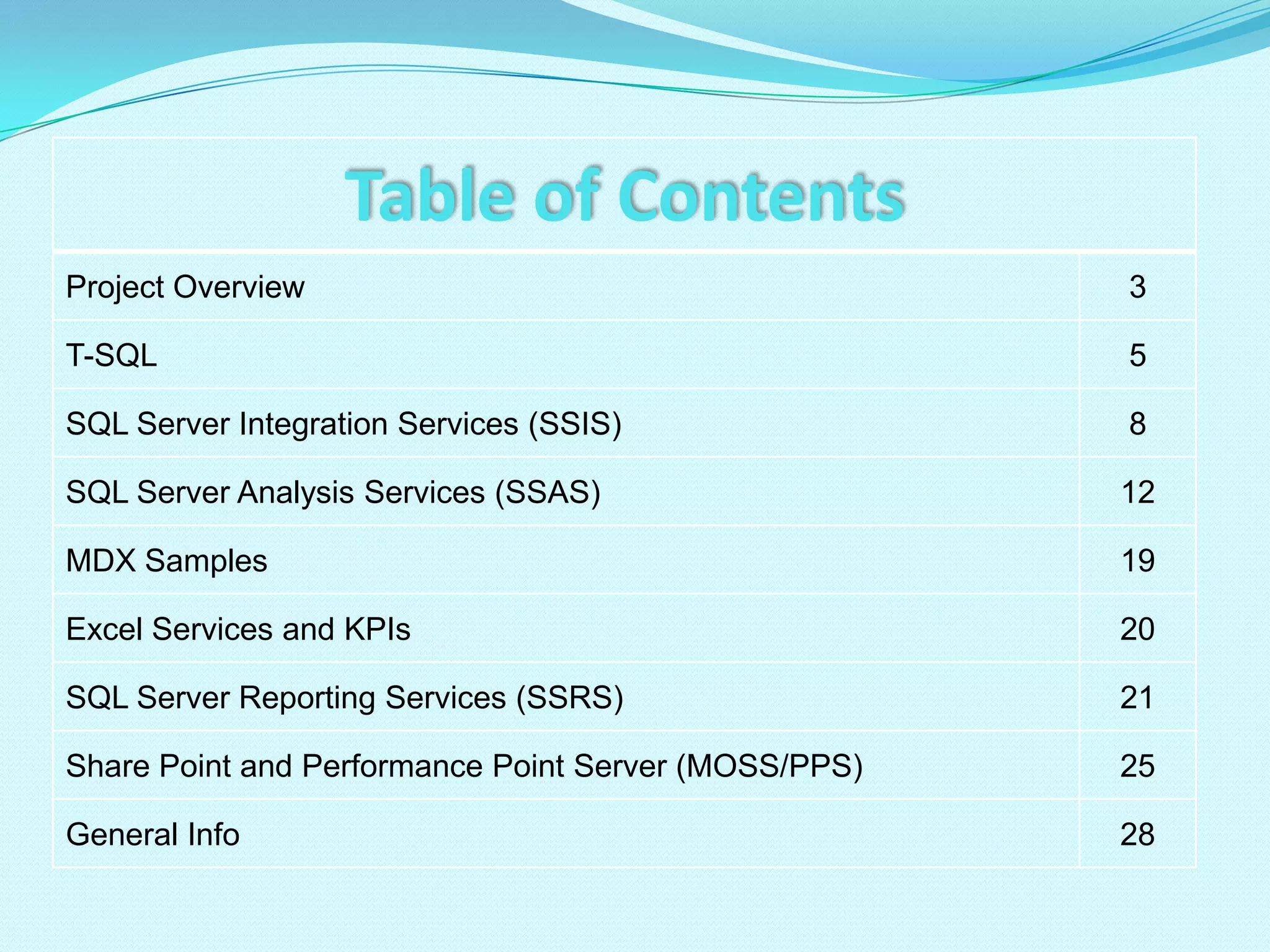 Table of Contents

| Project Overview | 3 |
|---|---|
| T-SQL | 5 |
| SQL Server Integration Services (SSIS) | 8 |
| SQL Server Analysis Services (SSAS) | 12 |
| MDX Samples | 19 |
| Excel Services and KPIs | 20 |
| SQL Server Reporting Services (SSRS) | 21 |
| Share Point and Performance Point Server (MOSS/PPS) | 25 |
| General Info | 28 |